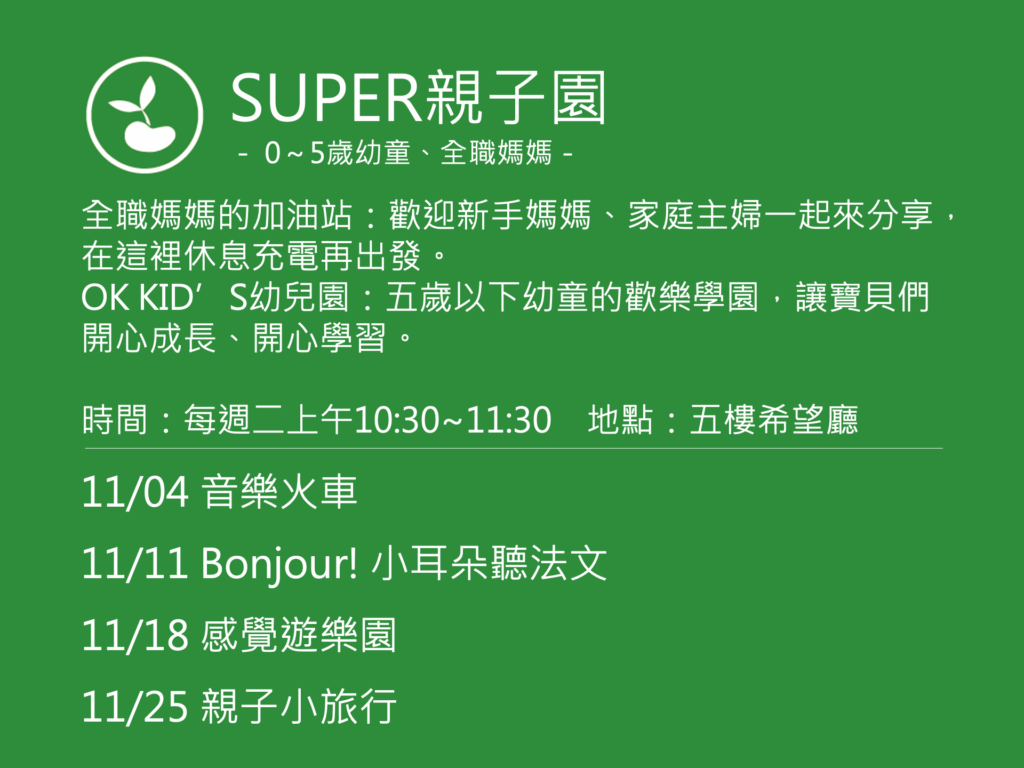 SUPER親子園

- 0～5歲幼童、全職媽媽 -

全職媽媽的加油站：歡迎新手媽媽、家庭主婦一起來分享，在這裡休息充電再出發。
OK KID’S幼兒園：五歲以下幼童的歡樂學園，讓寶貝們開心成長、開心學習。

時間：每週二上午10:30~11:30　地點：五樓希望廳

11/04 音樂火車

11/11 Bonjour! 小耳朵聽法文

11/18 感覺遊樂園

11/25 親子小旅行